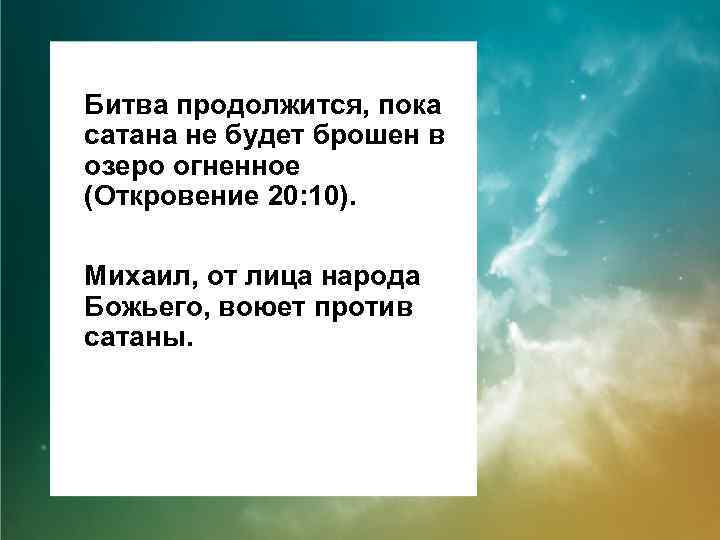 Битва продолжится, пока сатана не будет брошен в озеро огненное (Откровение 20:10).

Михаил, от лица народа Божьего, воюет против сатаны.